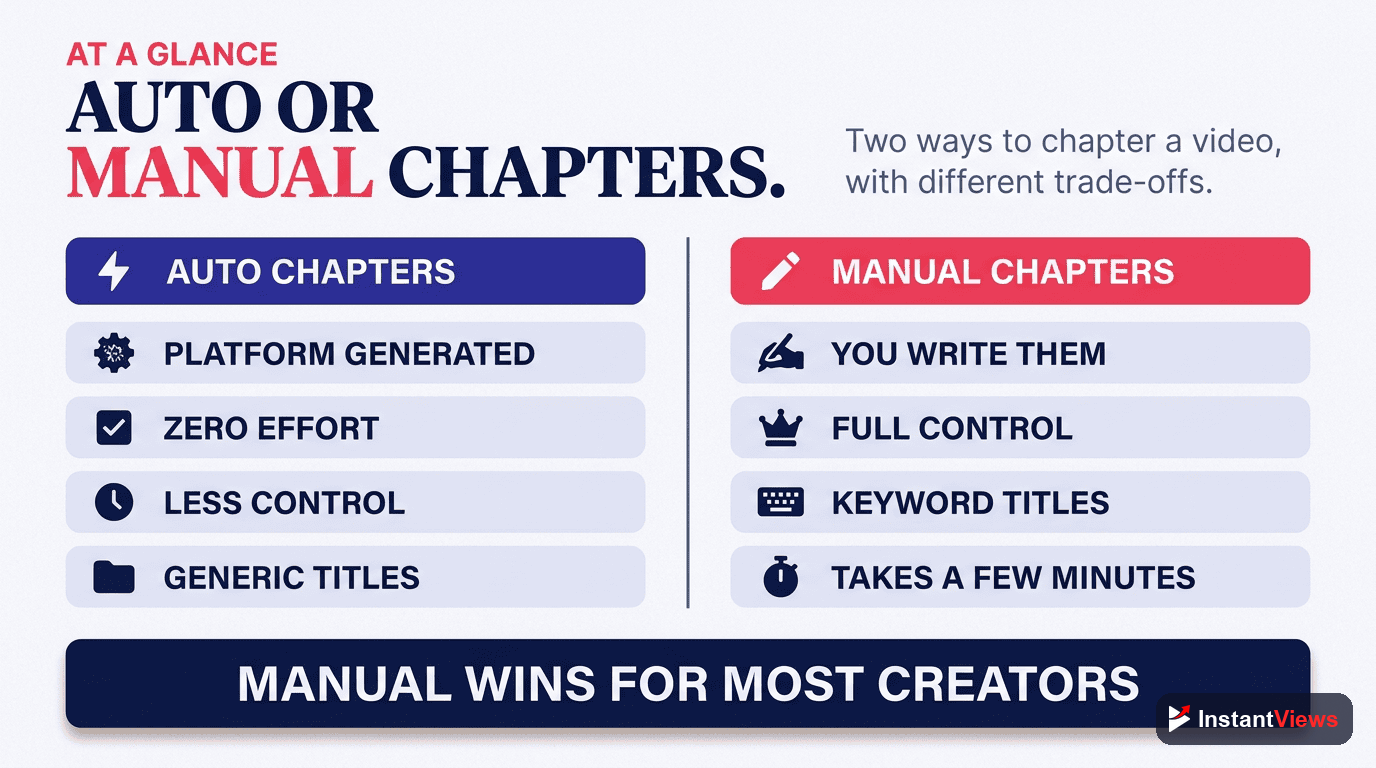 AT A GLANCE
AUTO OR MANUAL CHAPTERS.

Two ways to chapter a video, with different trade-offs.

AUTO CHAPTERS
PLATFORM GENERATED
ZERO EFFORT
LESS CONTROL
GENERIC TITLES

MANUAL CHAPTERS
YOU WRITE THEM
FULL CONTROL
KEYWORD TITLES
TAKES A FEW MINUTES

MANUAL WINS FOR MOST CREATORS

InstantViews